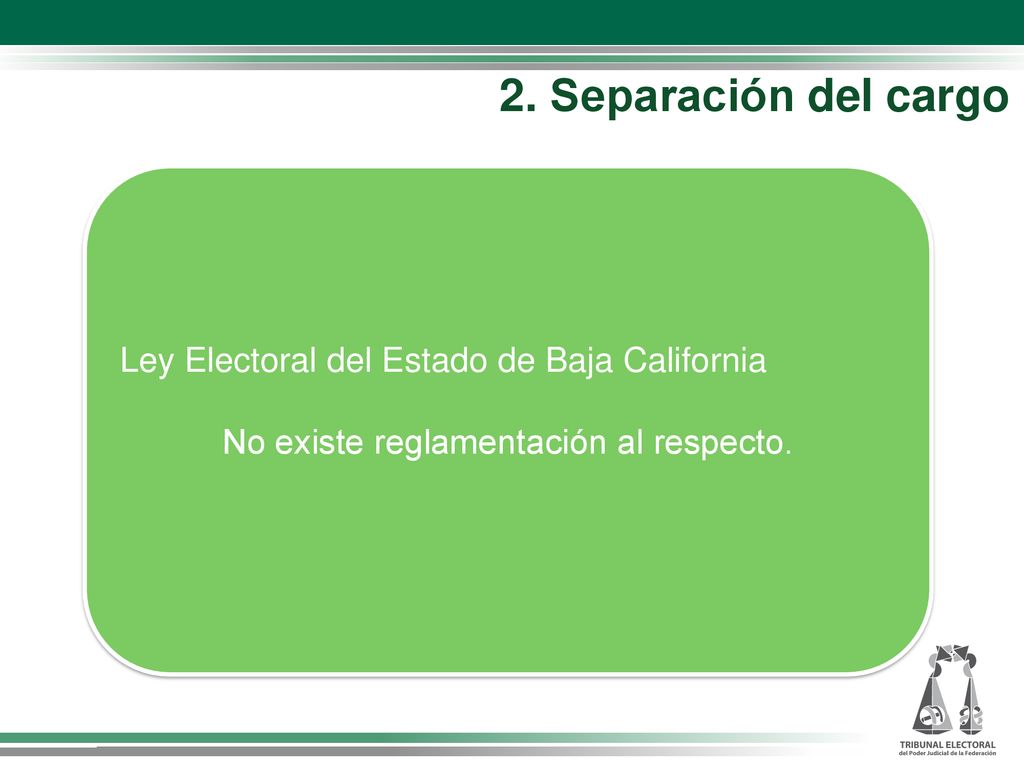 2. Separación del cargo

Ley Electoral del Estado de Baja California

No existe reglamentación al respecto.

TRIBUNAL ELECTORAL
del Poder Judicial de la Federación